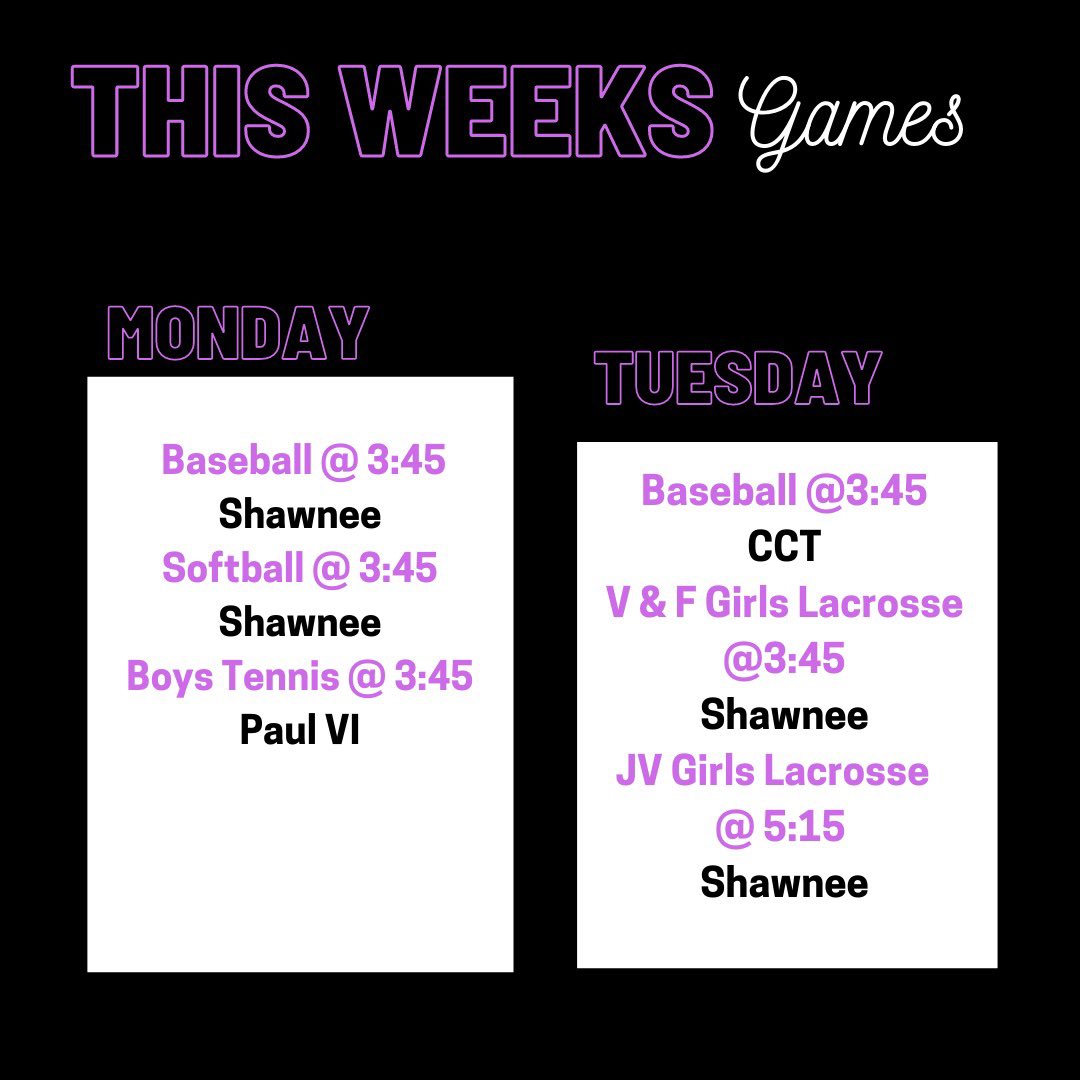 THIS WEEKS Games

MONDAY

Baseball @ 3:45
Shawnee
Softball @ 3:45
Shawnee
Boys Tennis @ 3:45
Paul VI

TUESDAY

Baseball @3:45
CCT
V & F Girls Lacrosse @3:45
Shawnee
JV Girls Lacrosse @ 5:15
Shawnee